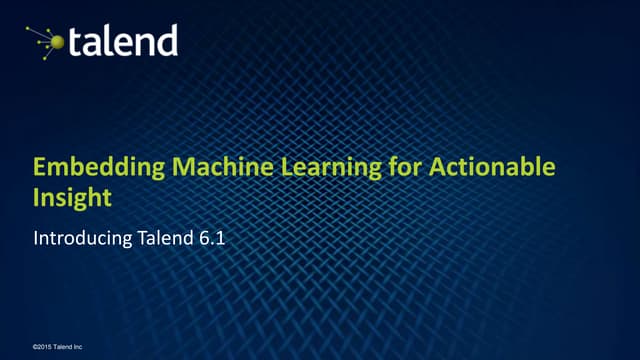 talend

Embedding Machine Learning for Actionable Insight

Introducing Talend 6.1

©2015 Talend Inc